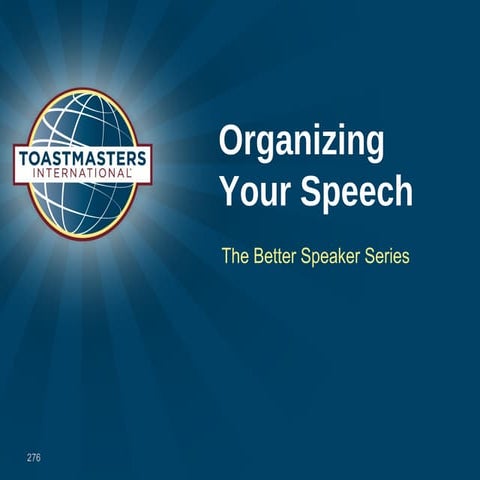 TOASTMASTERS
INTERNATIONAL

Organizing Your Speech

The Better Speaker Series

276